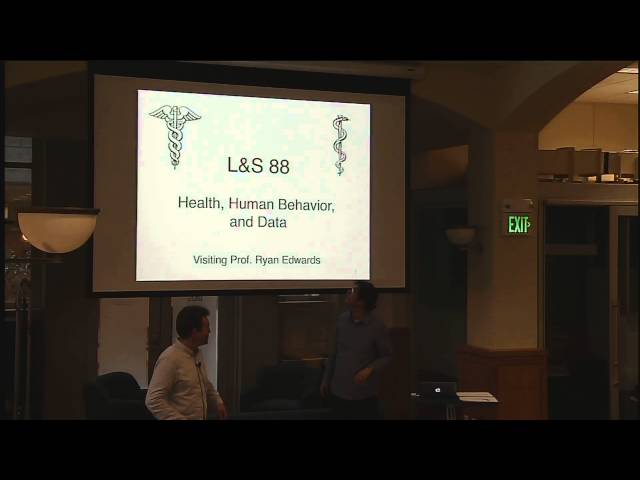 L&S 88

Health, Human Behavior, and Data

Visiting Prof. Ryan Edwards

EXIT